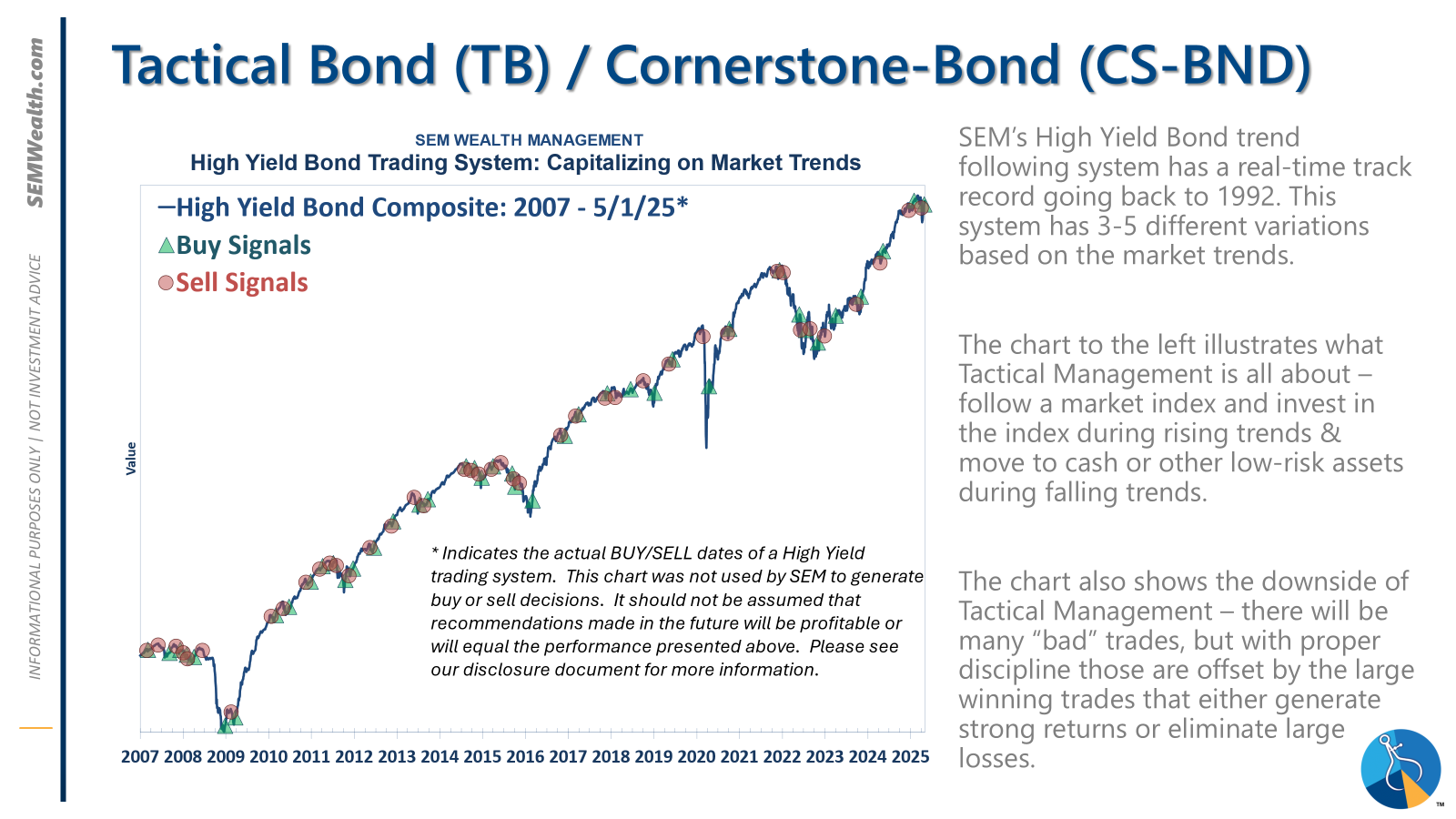 SEMWealth.com

INFORMATIONAL PURPOSES ONLY | NOT INVESTMENT ADVICE

Tactical Bond (TB) / Cornerstone-Bond (CS-BND)

SEM WEALTH MANAGEMENT
High Yield Bond Trading System: Capitalizing on Market Trends

High Yield Bond Composite: 2007 - 5/1/25*
Buy Signals
Sell Signals

Value

* Indicates the actual BUY/SELL dates of a High Yield trading system. This chart was not used by SEM to generate buy or sell decisions. It should not be assumed that recommendations made in the future will be profitable or will equal the performance presented above. Please see our disclosure document for more information.

2007 2008 2009 2010 2011 2012 2013 2014 2015 2016 2017 2018 2019 2020 2021 2022 2023 2024 2025

SEM's High Yield Bond trend following system has a real-time track record going back to 1992. This system has 3-5 different variations based on the market trends.

The chart to the left illustrates what Tactical Management is all about – follow a market index and invest in the index during rising trends & move to cash or other low-risk assets during falling trends.

The chart also shows the downside of Tactical Management – there will be many "bad" trades, but with proper discipline those are offset by the large winning trades that either generate strong returns or eliminate large losses.

TM